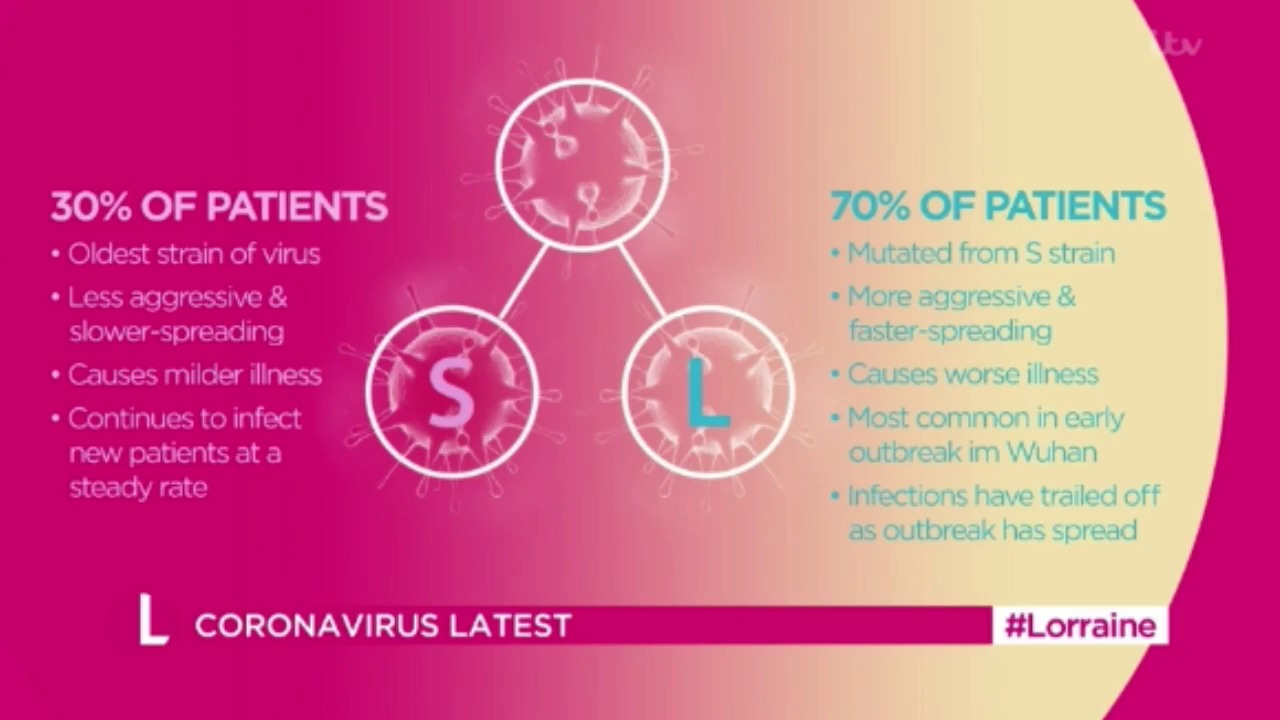 itv

30% OF PATIENTS
• Oldest strain of virus
• Less aggressive & slower-spreading
• Causes milder illness
• Continues to infect new patients at a steady rate

S

L

70% OF PATIENTS
• Mutated from S strain
• More aggressive & faster-spreading
• Causes worse illness
• Most common in early outbreak im Wuhan
• Infections have trailed off as outbreak has spread

L CORONAVIRUS LATEST #Lorraine